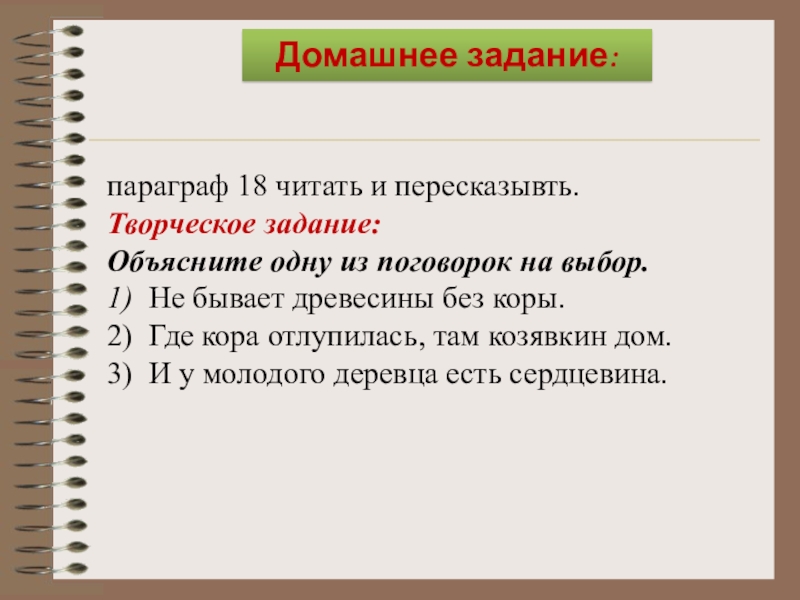 Домашнее задание:

параграф 18 читать и пересказывть.
Творческое задание:
Объясните одну из поговорок на выбор.
1) Не бывает древесины без коры.
2) Где кора отлупилась, там козявкин дом.
3) И у молодого деревца есть сердцевина.